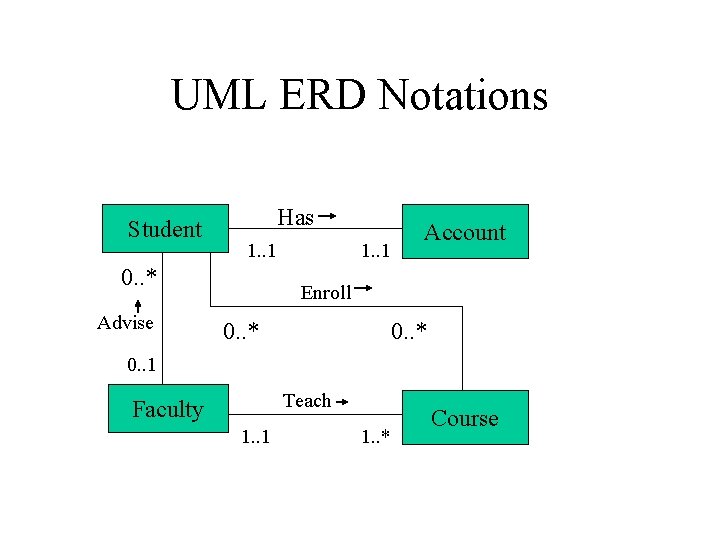 UML ERD Notations

Student

Has →

Account

1..1

1..1

0..*

Enroll →

↑
Advise

0..*

0..*

0..1

Faculty

Teach →

Course

1..1

1..*